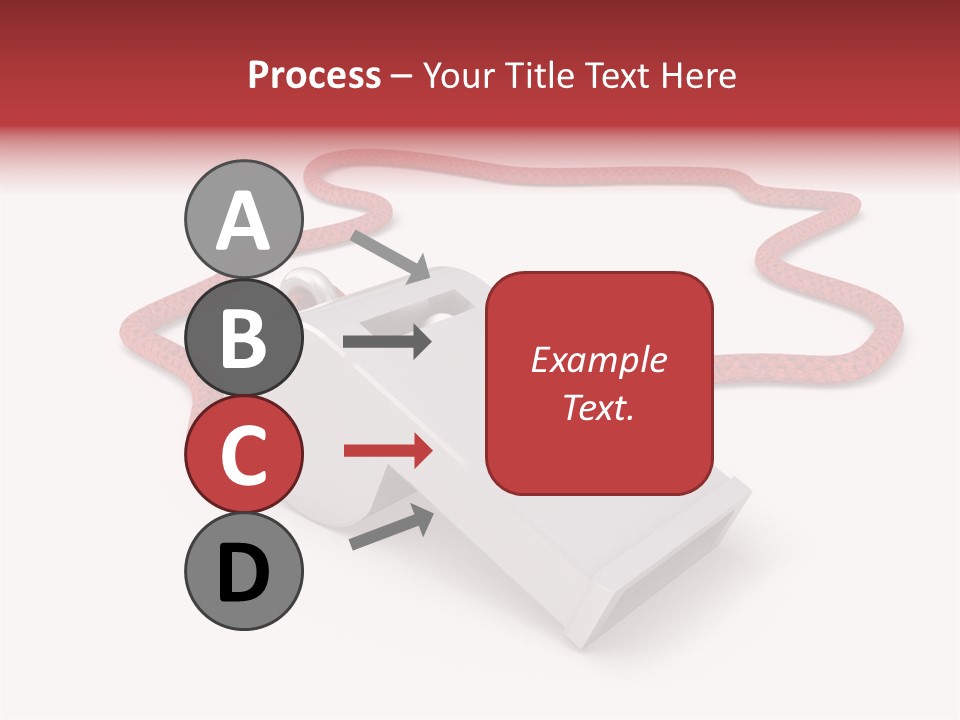 Process – Your Title Text Here

A

B

C

D

Example Text.